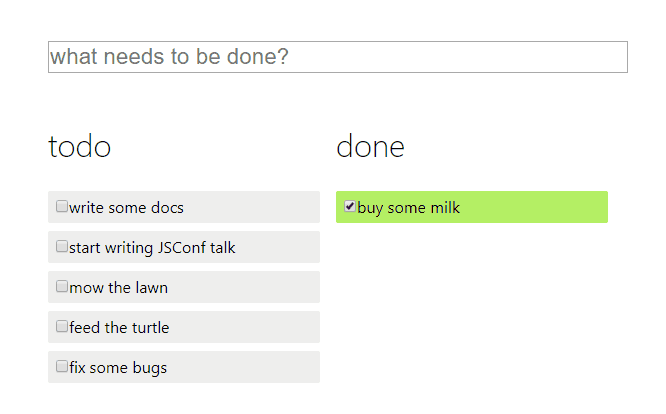 what needs to be done?

todo

write some docs

start writing JSConf talk

mow the lawn

feed the turtle

fix some bugs

done

buy some milk